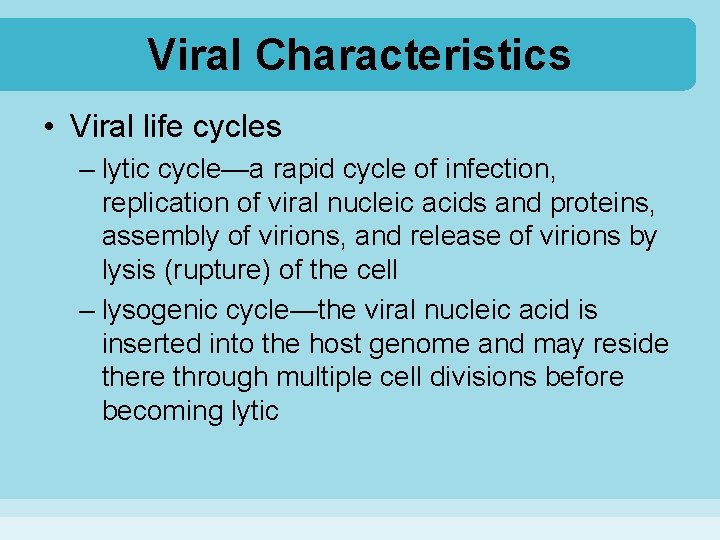 Viral Characteristics

• Viral life cycles
– lytic cycle—a rapid cycle of infection, replication of viral nucleic acids and proteins, assembly of virions, and release of virions by lysis (rupture) of the cell
– lysogenic cycle—the viral nucleic acid is inserted into the host genome and may reside there through multiple cell divisions before becoming lytic